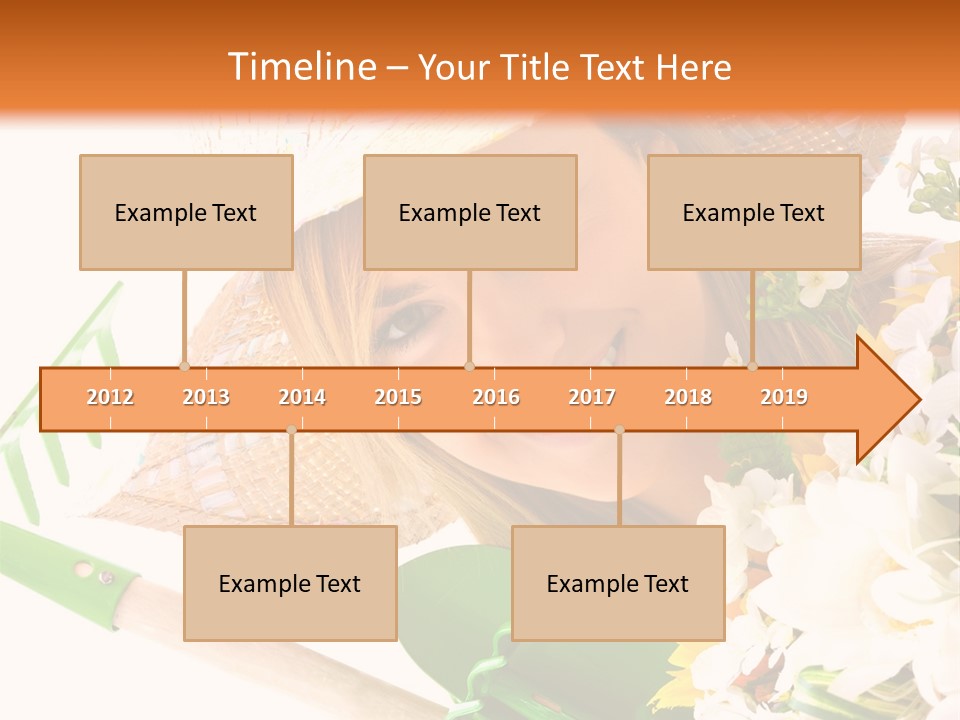 Timeline – Your Title Text Here

Example Text

Example Text

Example Text

2012 2013 2014 2015 2016 2017 2018 2019

Example Text

Example Text